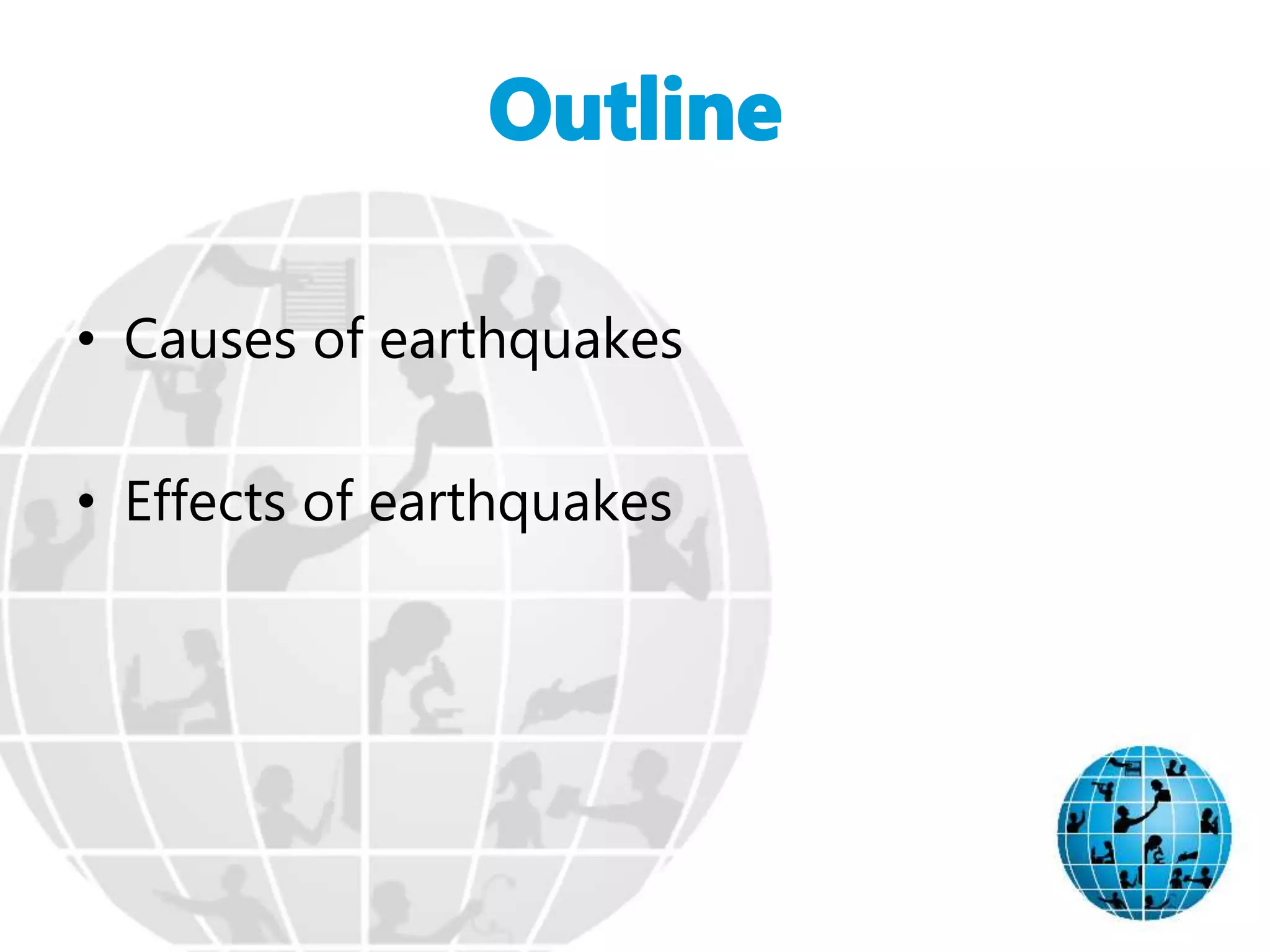 Outline

• Causes of earthquakes

• Effects of earthquakes